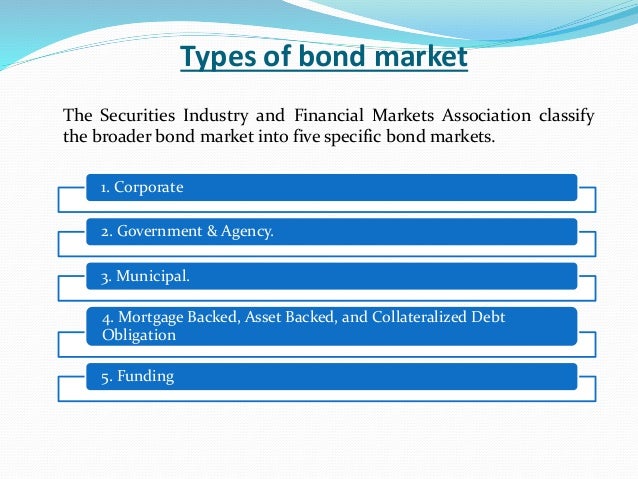 Types of bond market

The Securities Industry and Financial Markets Association classify the broader bond market into five specific bond markets.

1. Corporate

2. Government & Agency.

3. Municipal.

4. Mortgage Backed, Asset Backed, and Collateralized Debt Obligation

5. Funding